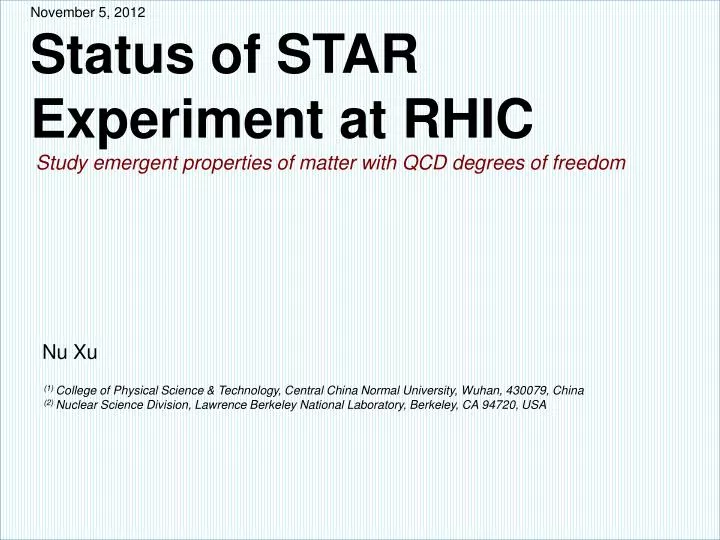 November 5, 2012

Status of STAR Experiment at RHIC

Study emergent properties of matter with QCD degrees of freedom

Nu Xu

$^{(1)}$ College of Physical Science & Technology, Central China Normal University, Wuhan, 430079, China
$^{(2)}$ Nuclear Science Division, Lawrence Berkeley National Laboratory, Berkeley, CA 94720, USA